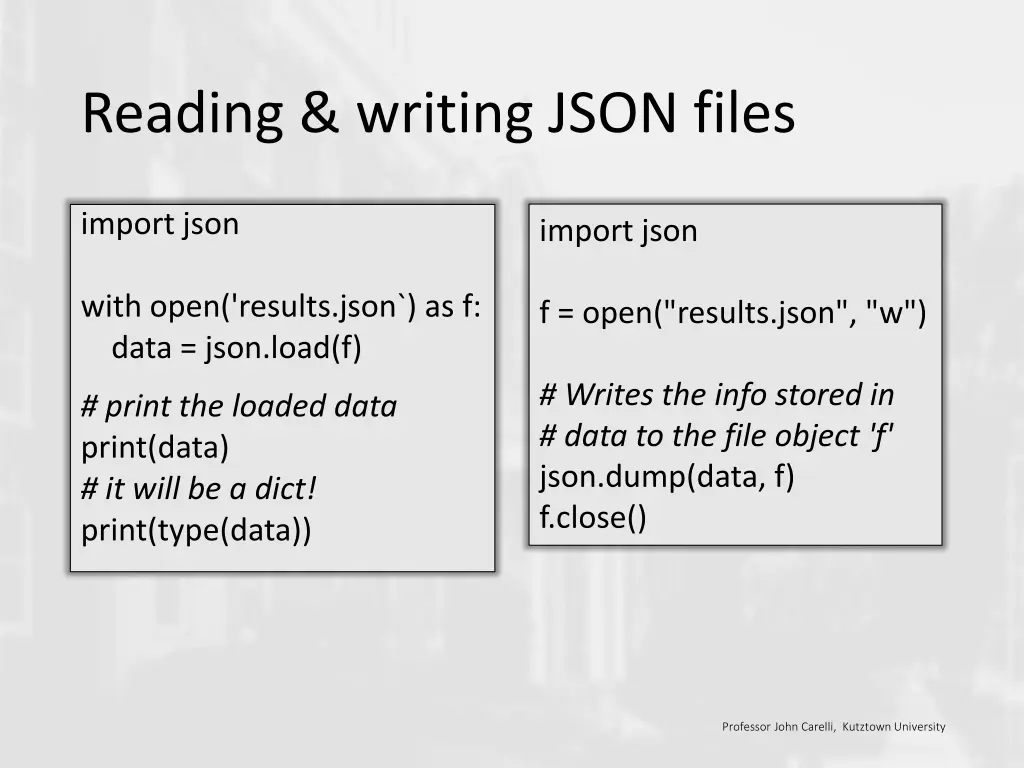 Reading & writing JSON files

import json

with open('results.json`) as f:
    data = json.load(f)

# print the loaded data
print(data)
# it will be a dict!
print(type(data))

import json

f = open("results.json", "w")

# Writes the info stored in
# data to the file object 'f'
json.dump(data, f)
f.close()

Professor John Carelli, Kutztown University